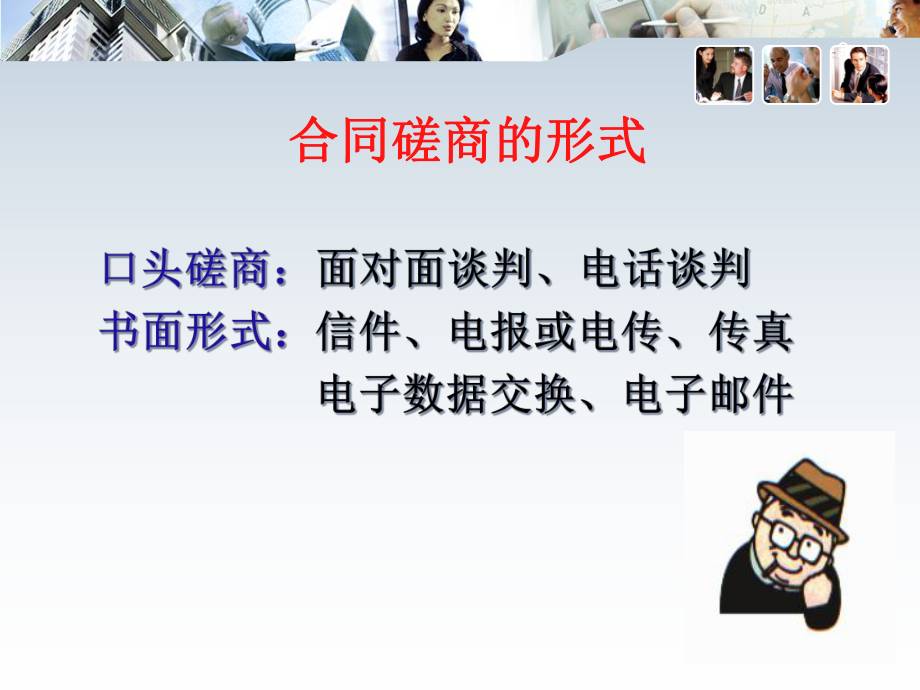 合同磋商的形式

口头磋商：面对面谈判、电话谈判
书面形式：信件、电报或电传、传真
电子数据交换、电子邮件